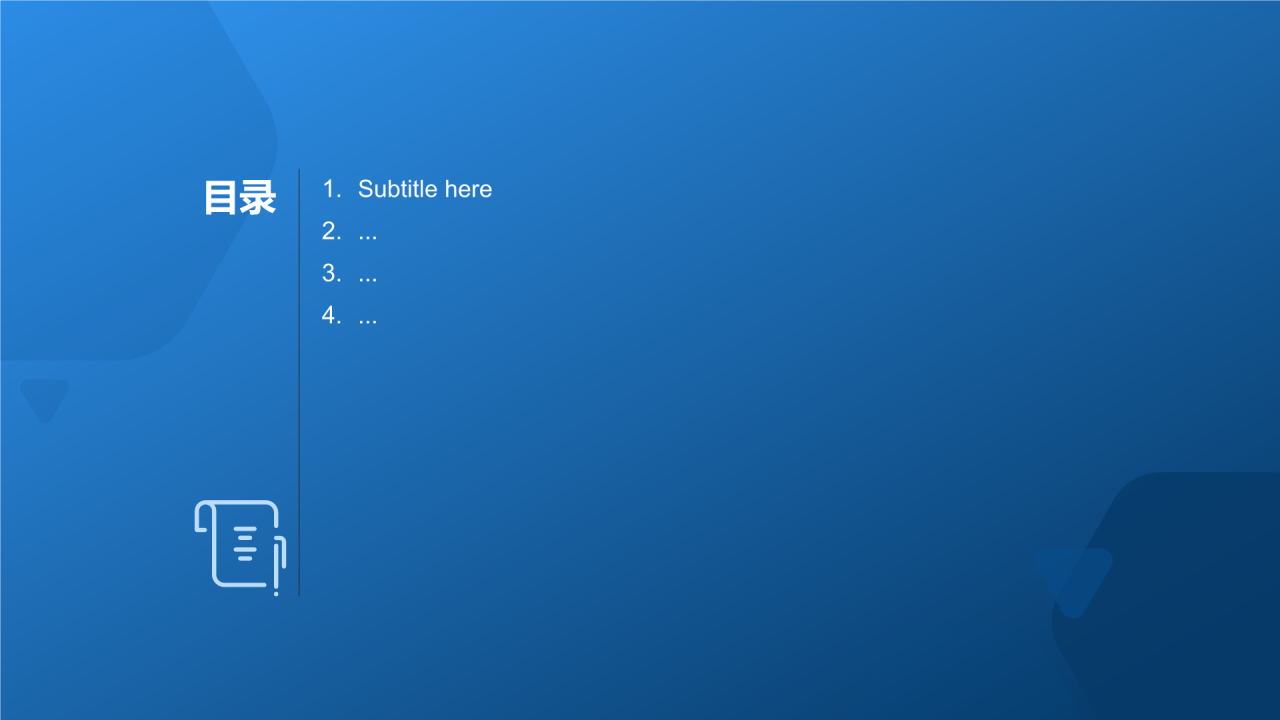 目录

1. Subtitle here
2. ...
3. ...
4. ...